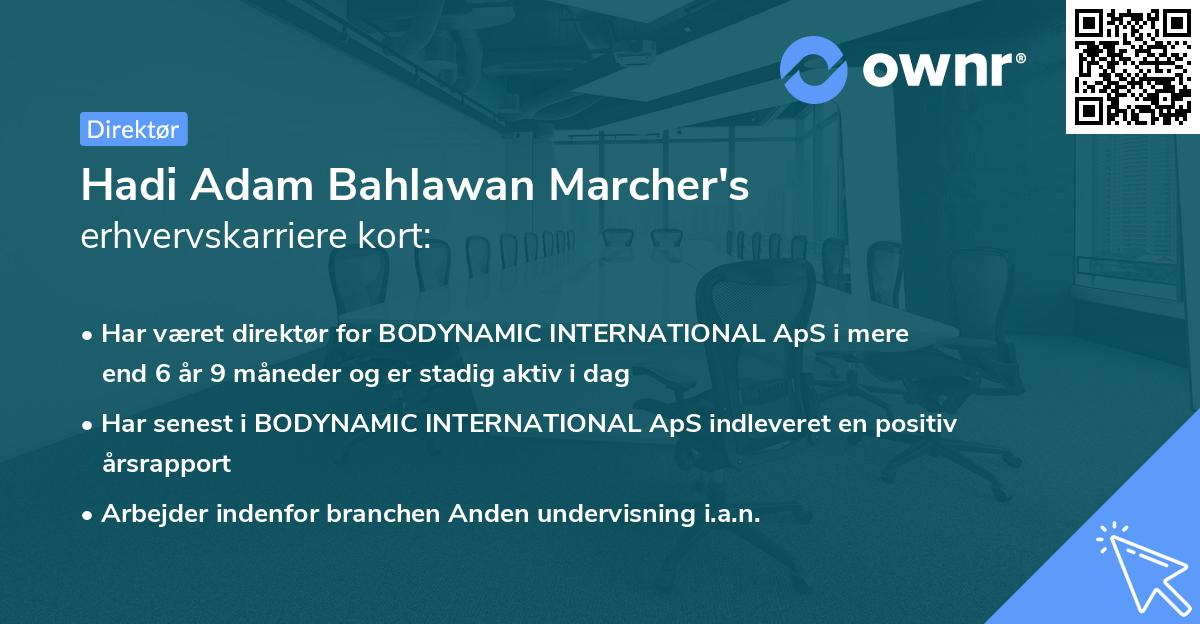 ownr®

Direktør

Hadi Adam Bahlawan Marcher's erhvervskarriere kort:

• Har været direktør for BODYNAMIC INTERNATIONAL ApS i mere end 6 år 9 måneder og er stadig aktiv i dag

• Har senest i BODYNAMIC INTERNATIONAL ApS indleveret en positiv årsrapport

• Arbejder indenfor branchen Anden undervisning i.a.n.